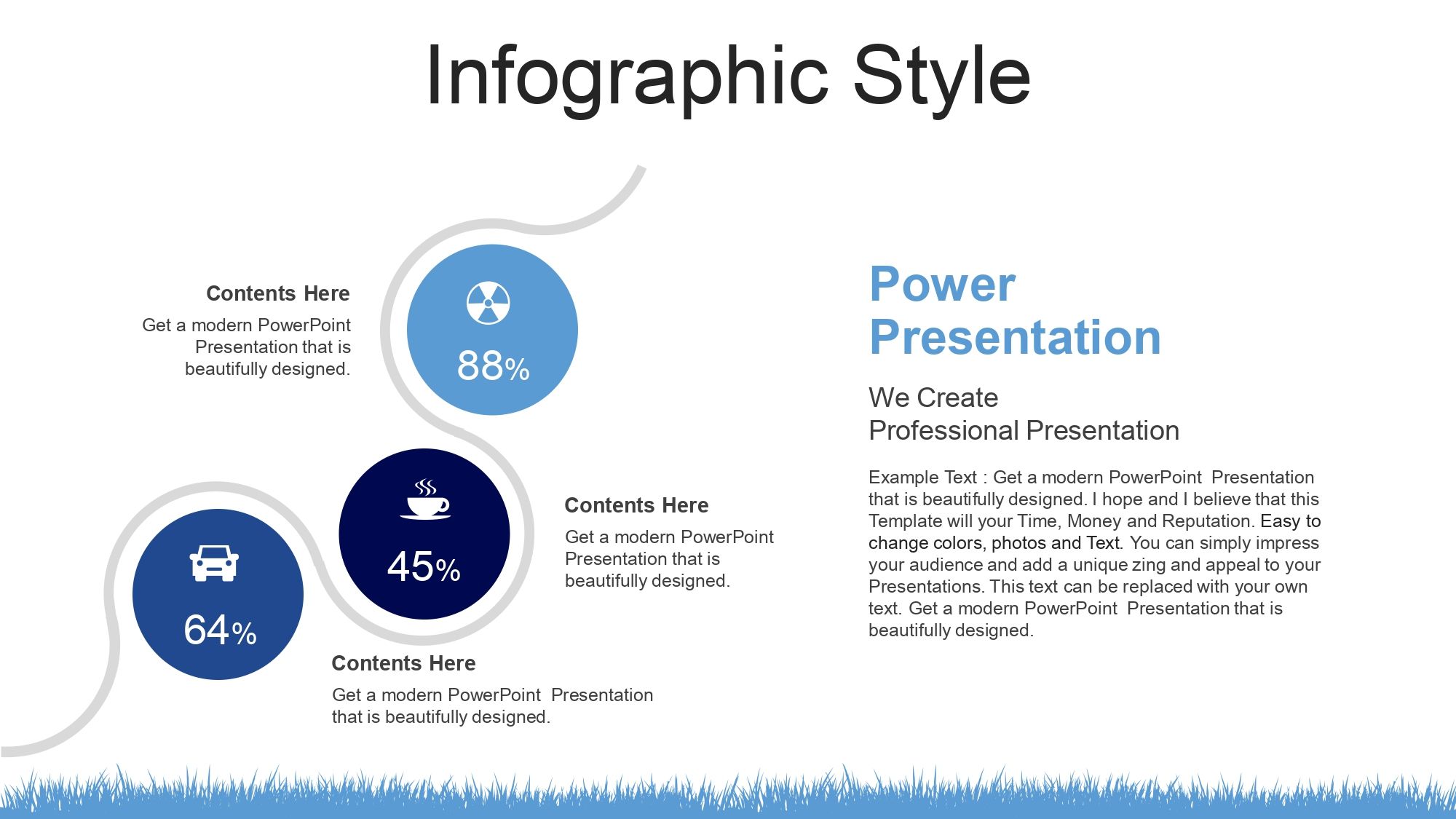 Infographic Style

Contents Here

Get a modern PowerPoint Presentation that is beautifully designed.

88%

45%

Contents Here

Get a modern PowerPoint Presentation that is beautifully designed.

64%

Contents Here

Get a modern PowerPoint Presentation that is beautifully designed.

Power Presentation

We Create
Professional Presentation

Example Text : Get a modern PowerPoint Presentation that is beautifully designed. I hope and I believe that this Template will your Time, Money and Reputation. Easy to change colors, photos and Text. You can simply impress your audience and add a unique zing and appeal to your Presentations. This text can be replaced with your own text. Get a modern PowerPoint Presentation that is beautifully designed.